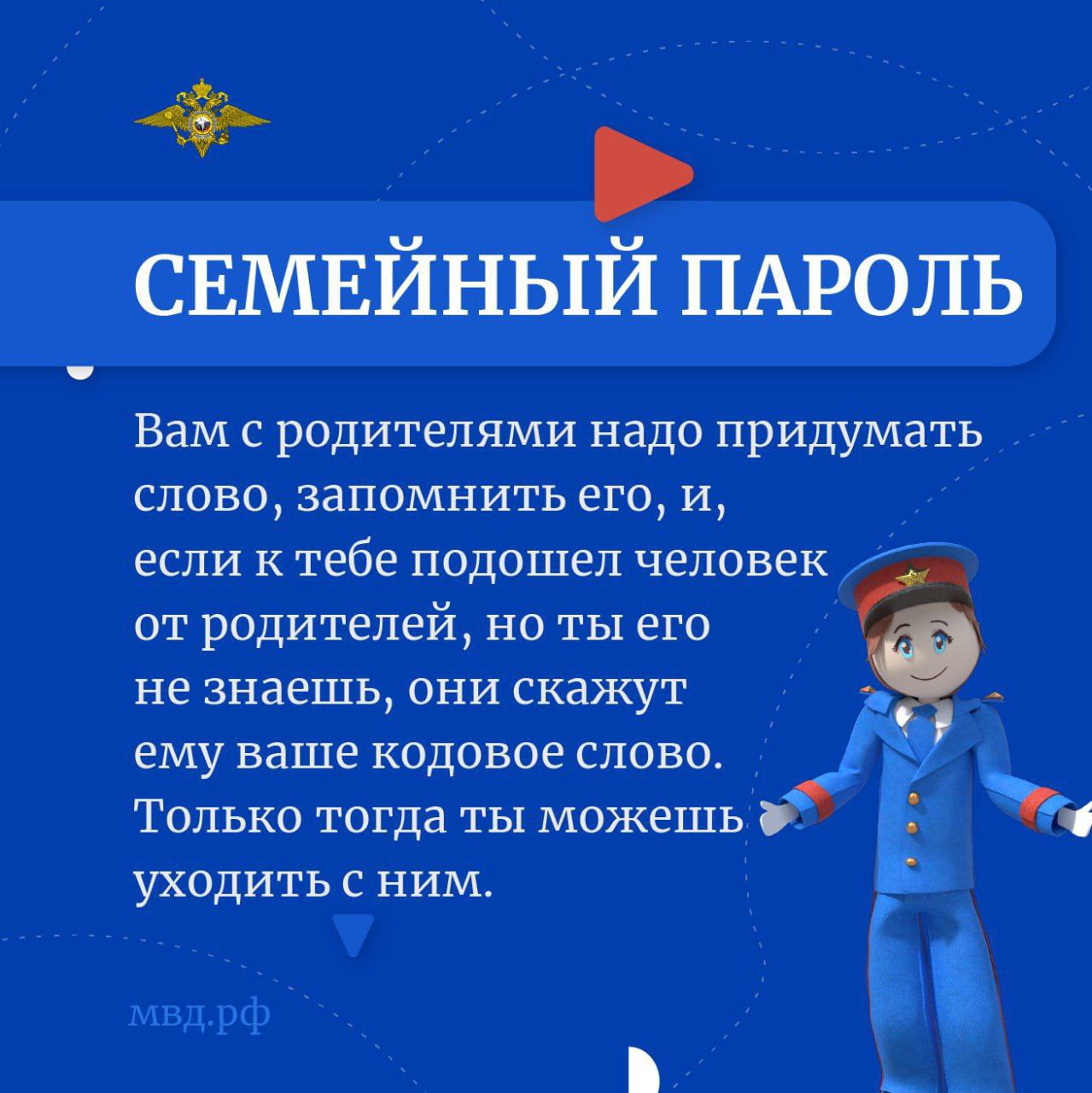 СЕМЕЙНЫЙ ПАРОЛЬ

Вам с родителями надо придумать слово, запомнить его, и, если к тебе подошел человек от родителей, но ты его не знаешь, они скажут ему ваше кодовое слово. Только тогда ты можешь уходить с ним.

мвд.рф